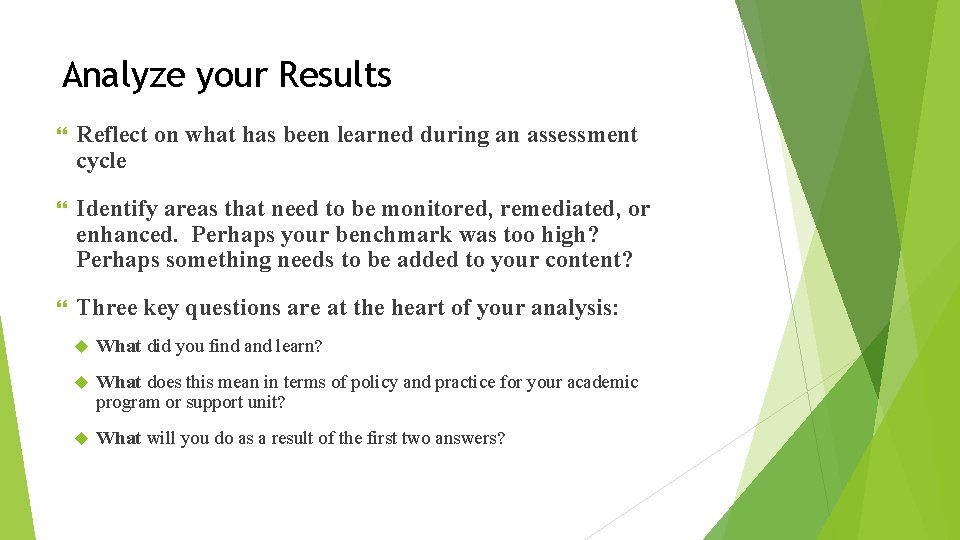 Analyze your Results

Reflect on what has been learned during an assessment cycle

Identify areas that need to be monitored, remediated, or enhanced. Perhaps your benchmark was too high? Perhaps something needs to be added to your content?

Three key questions are at the heart of your analysis:

What did you find and learn?

What does this mean in terms of policy and practice for your academic program or support unit?

What will you do as a result of the first two answers?